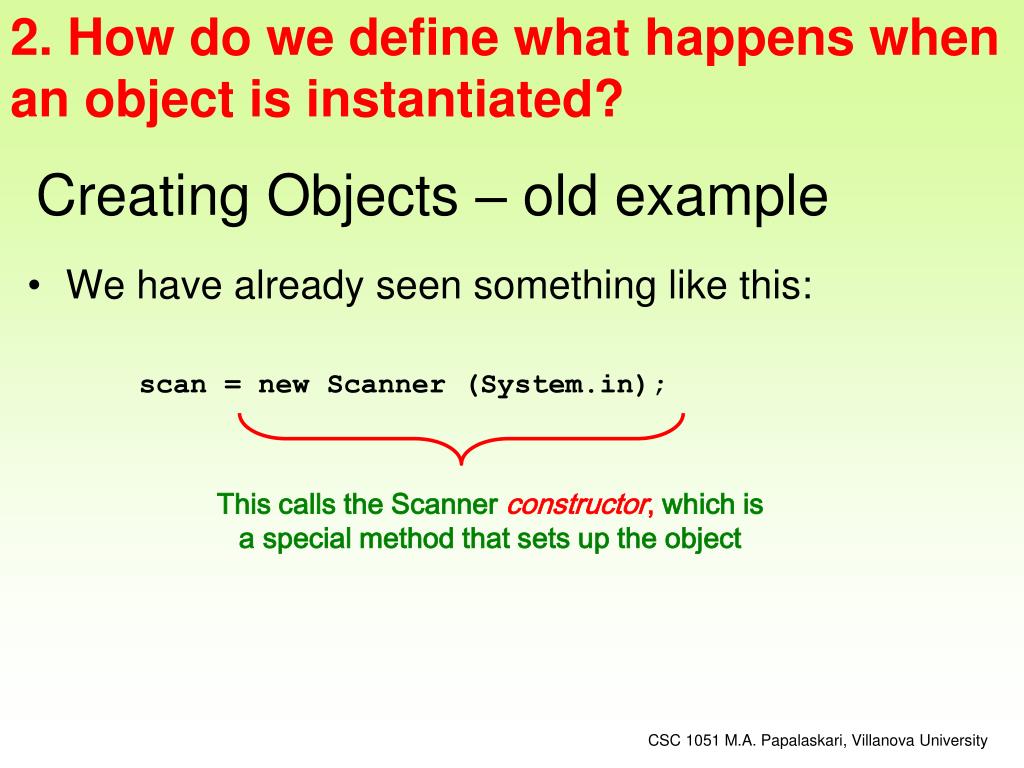 2. How do we define what happens when an object is instantiated?

Creating Objects – old example

• We have already seen something like this:

scan = new Scanner (System.in);

This calls the Scanner constructor, which is a special method that sets up the object

CSC 1051 M.A. Papalaskari, Villanova University